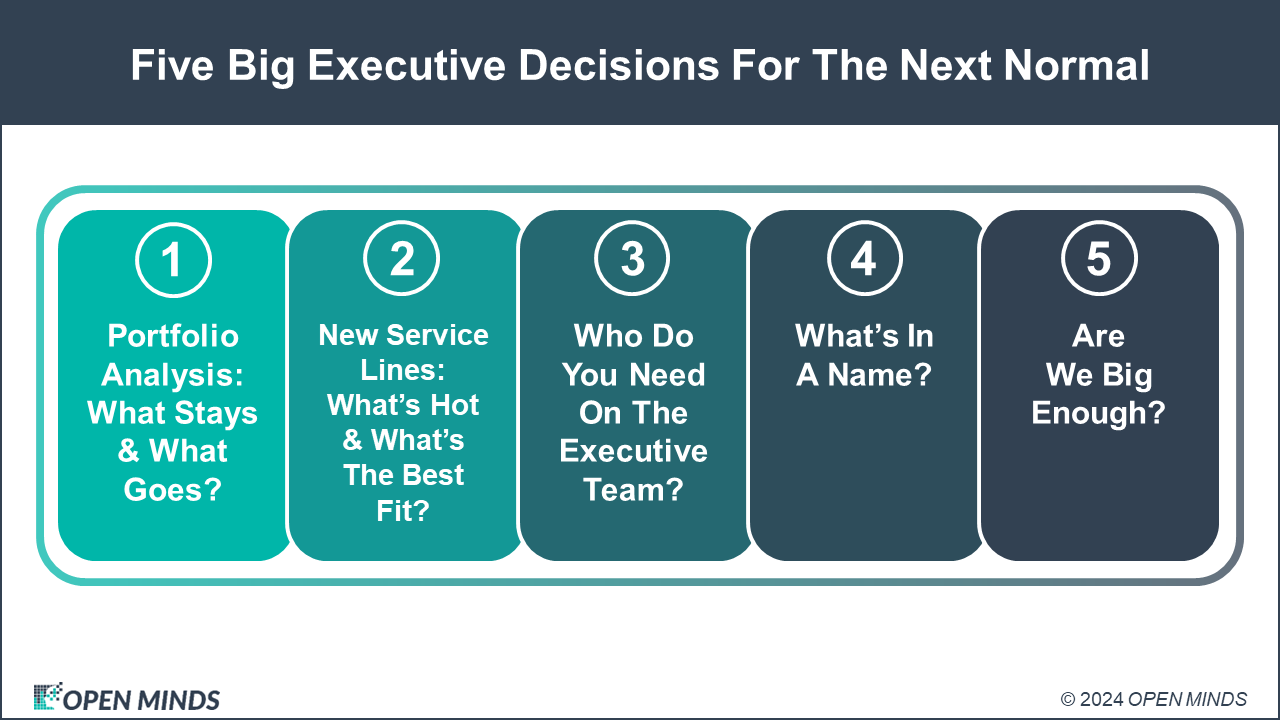 Five Big Executive Decisions For The Next Normal

1

Portfolio Analysis: What Stays & What Goes?

2

New Service Lines: What's Hot & What's The Best Fit?

3

Who Do You Need On The Executive Team?

4

What's In A Name?

5

Are We Big Enough?

OPEN MINDS

© 2024 OPEN MINDS